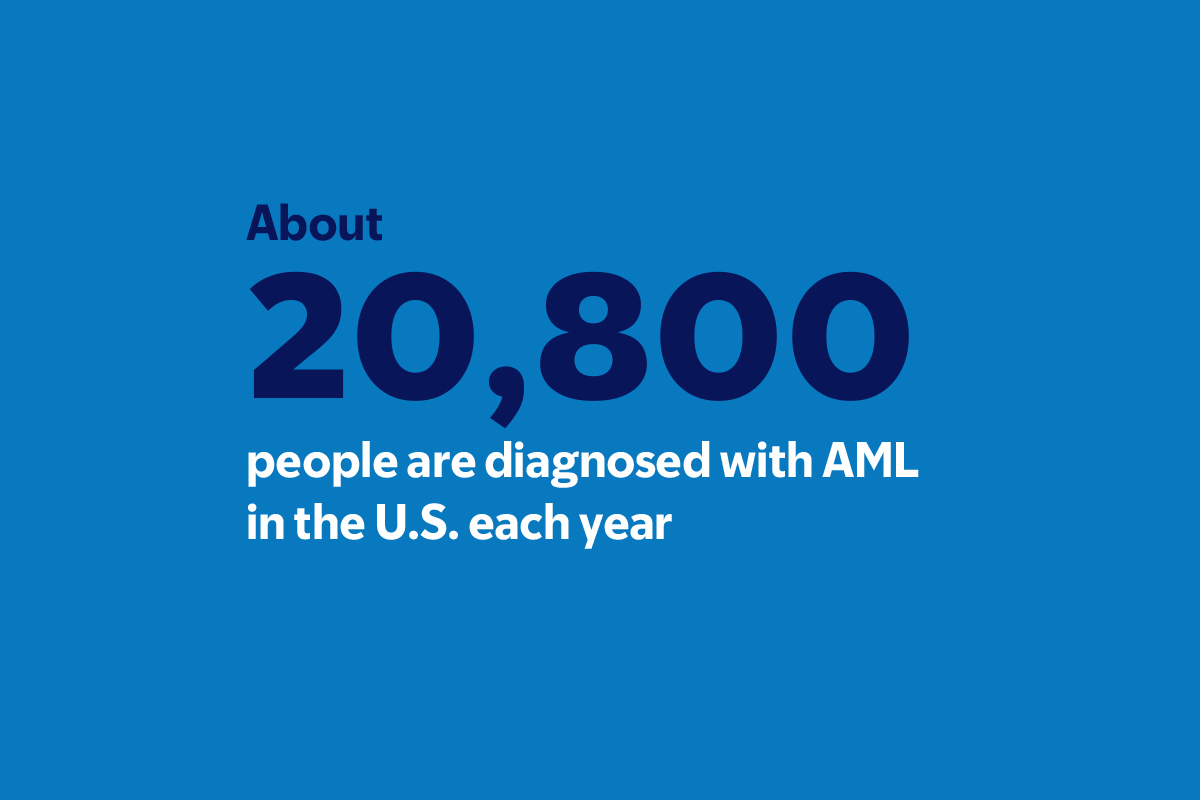 About

20,800

people are diagnosed with AML in the U.S. each year